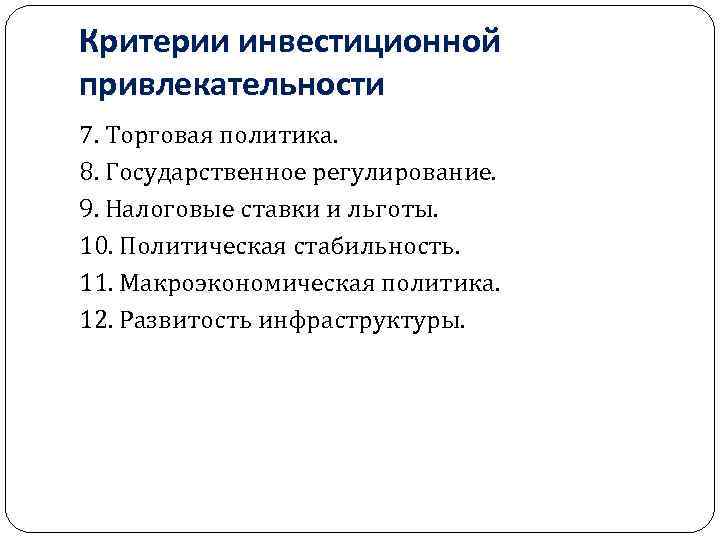 Критерии инвестиционной привлекательности

7. Торговая политика.
8. Государственное регулирование.
9. Налоговые ставки и льготы.
10. Политическая стабильность.
11. Макроэкономическая политика.
12. Развитость инфраструктуры.